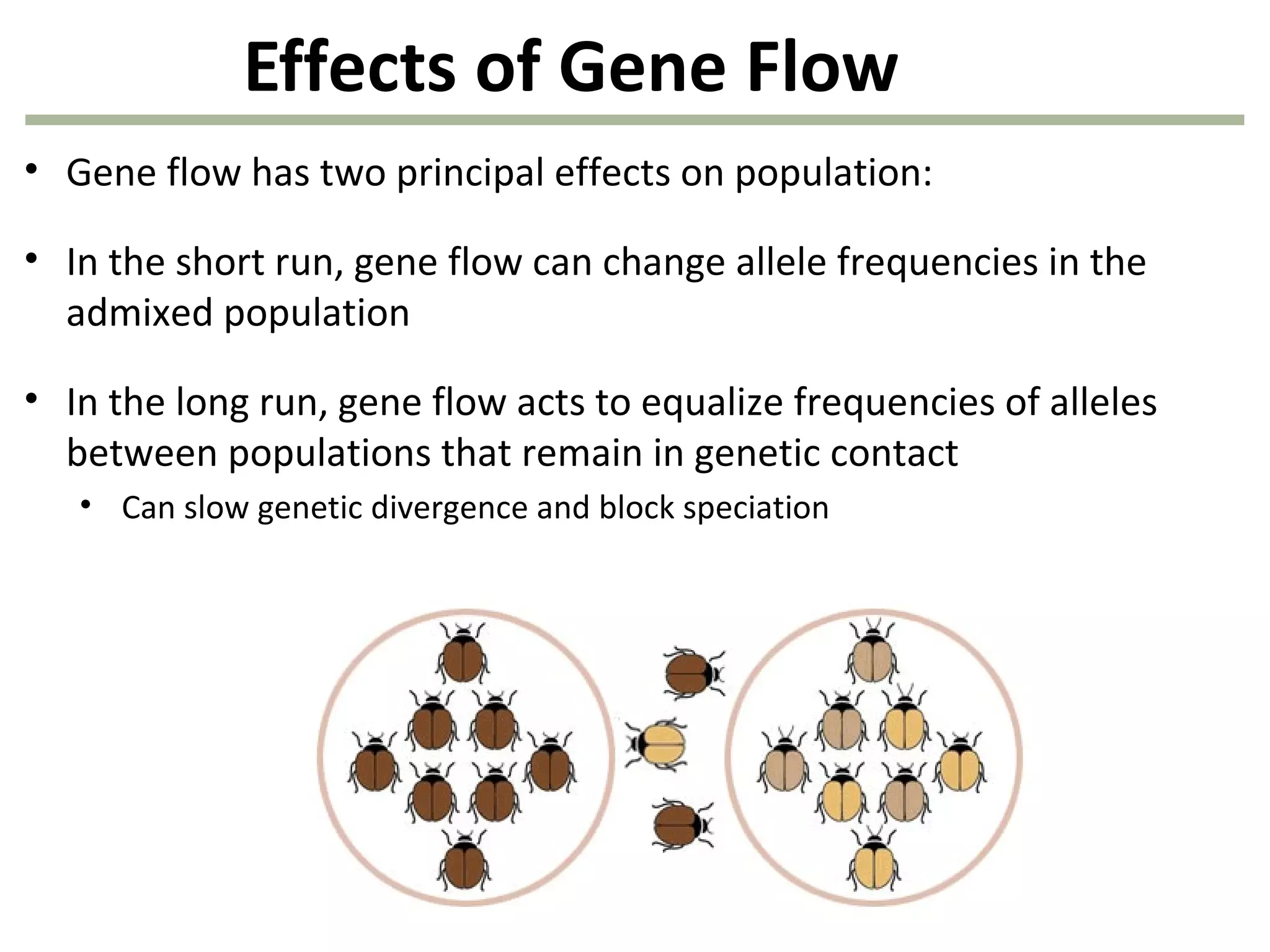 Effects of Gene Flow

• Gene flow has two principal effects on population:

• In the short run, gene flow can change allele frequencies in the admixed population

• In the long run, gene flow acts to equalize frequencies of alleles between populations that remain in genetic contact
  • Can slow genetic divergence and block speciation